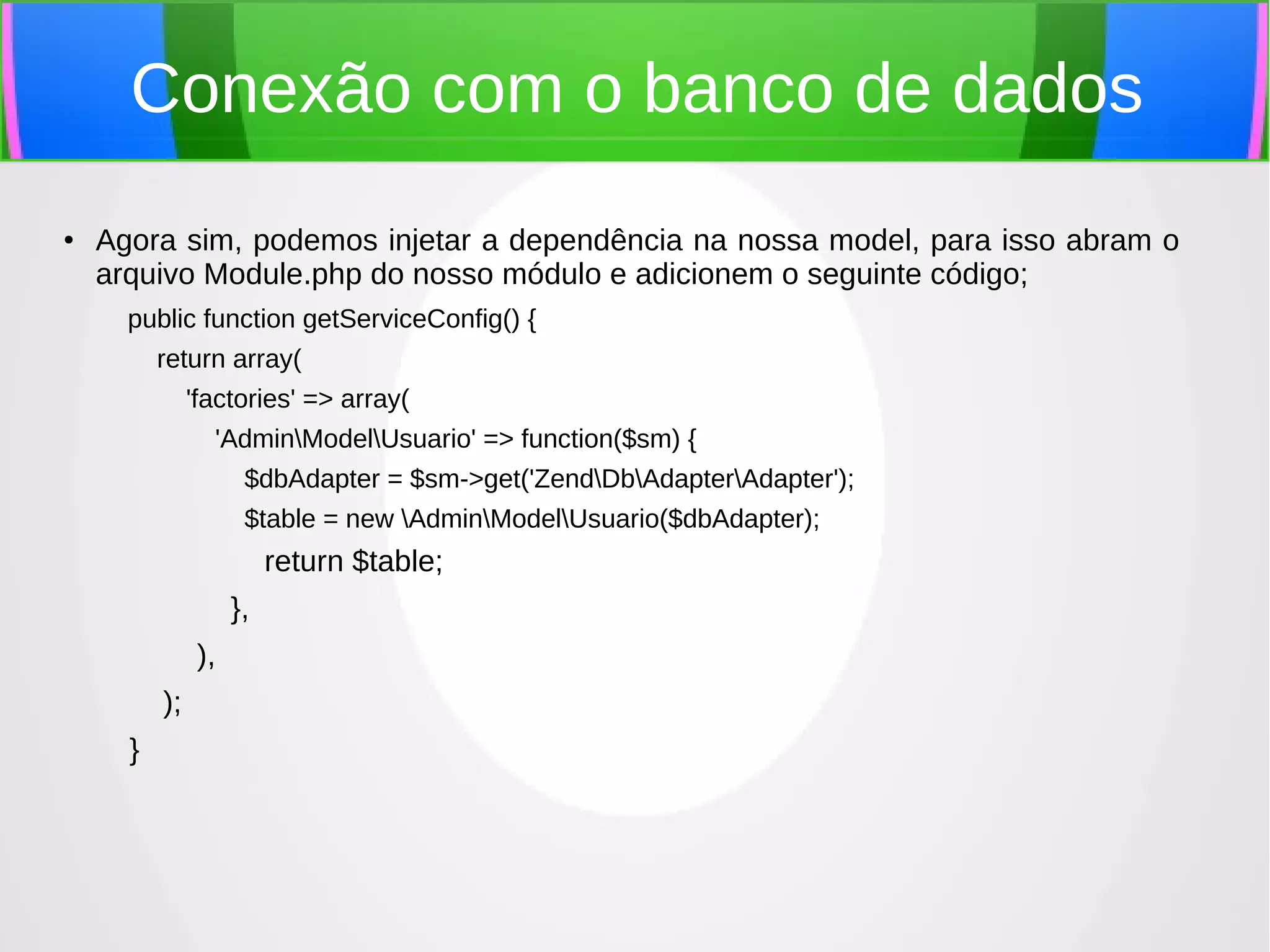 Conexão com o banco de dados

• Agora sim, podemos injetar a dependência na nossa model, para isso abram o arquivo Module.php do nosso módulo e adicionem o seguinte código;

public function getServiceConfig() {
return array(
'factories' => array(
'Admin\Model\Usuario' => function($sm) {
$dbAdapter = $sm->get('Zend\Db\Adapter\Adapter');
$table = new \Admin\Model\Usuario($dbAdapter);
return $table;
},
),
);
}